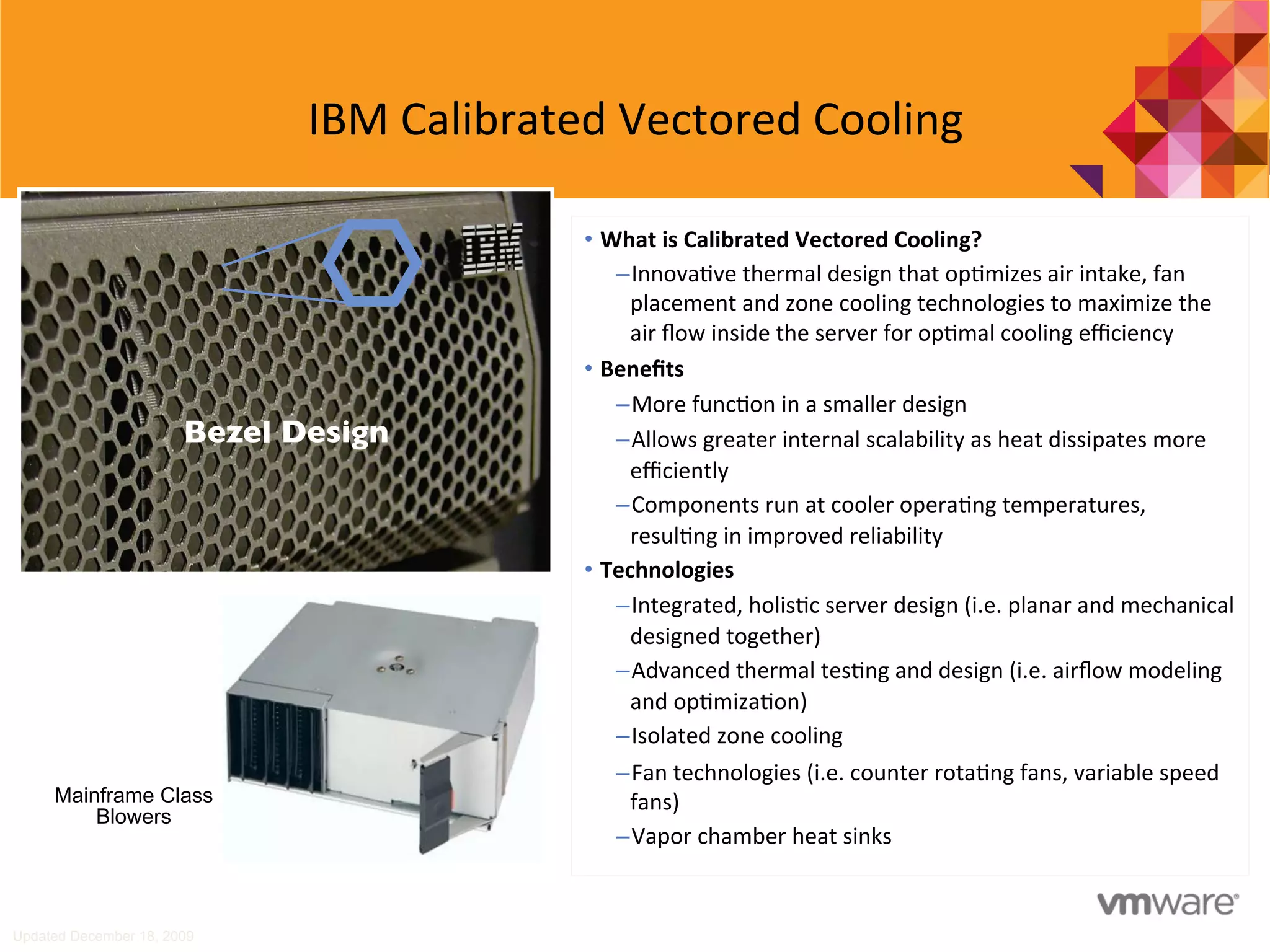 IBM Calibrated Vectored Cooling

IBM

Bezel Design

Mainframe Class Blowers

• What is Calibrated Vectored Cooling?

–Innovative thermal design that optimizes air intake, fan placement and zone cooling technologies to maximize the air flow inside the server for optimal cooling efficiency

• Benefits

–More function in a smaller design

–Allows greater internal scalability as heat dissipates more efficiently

–Components run at cooler operating temperatures, resulting in improved reliability

• Technologies

–Integrated, holistic server design (i.e. planar and mechanical designed together)

–Advanced thermal testing and design (i.e. airflow modeling and optimization)

–Isolated zone cooling

–Fan technologies (i.e. counter rotating fans, variable speed fans)

–Vapor chamber heat sinks

vmware

Updated December 18, 2009